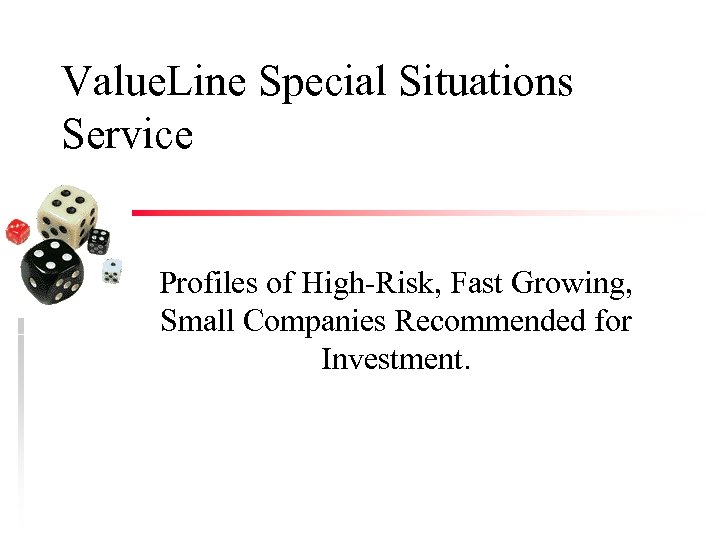 ValueLine Special Situations Service

Profiles of High-Risk, Fast Growing, Small Companies Recommended for Investment.